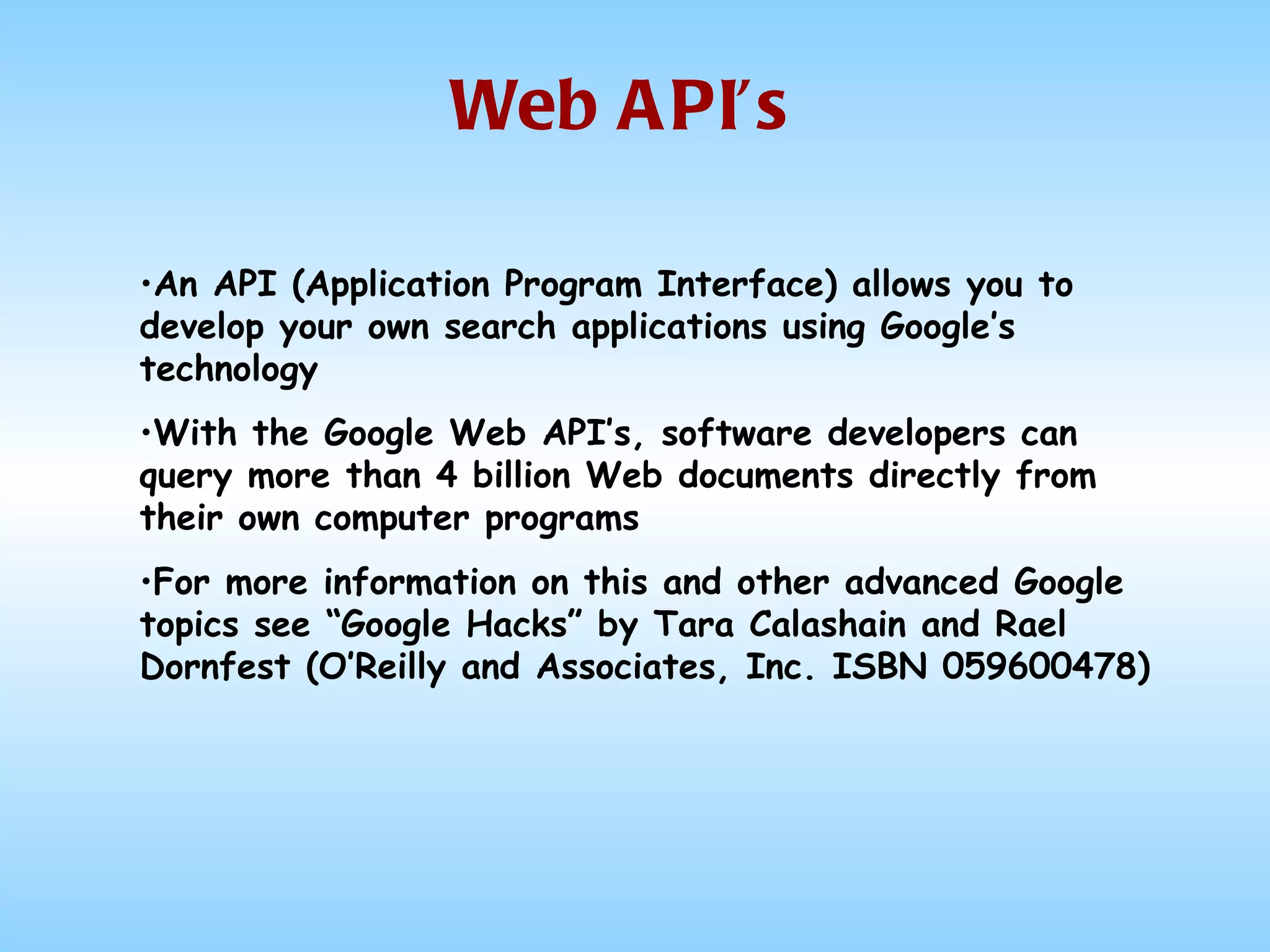 Web API's

•An API (Application Program Interface) allows you to develop your own search applications using Google's technology

•With the Google Web API's, software developers can query more than 4 billion Web documents directly from their own computer programs

•For more information on this and other advanced Google topics see "Google Hacks" by Tara Calashain and Rael Dornfest (O'Reilly and Associates, Inc. ISBN 059600478)